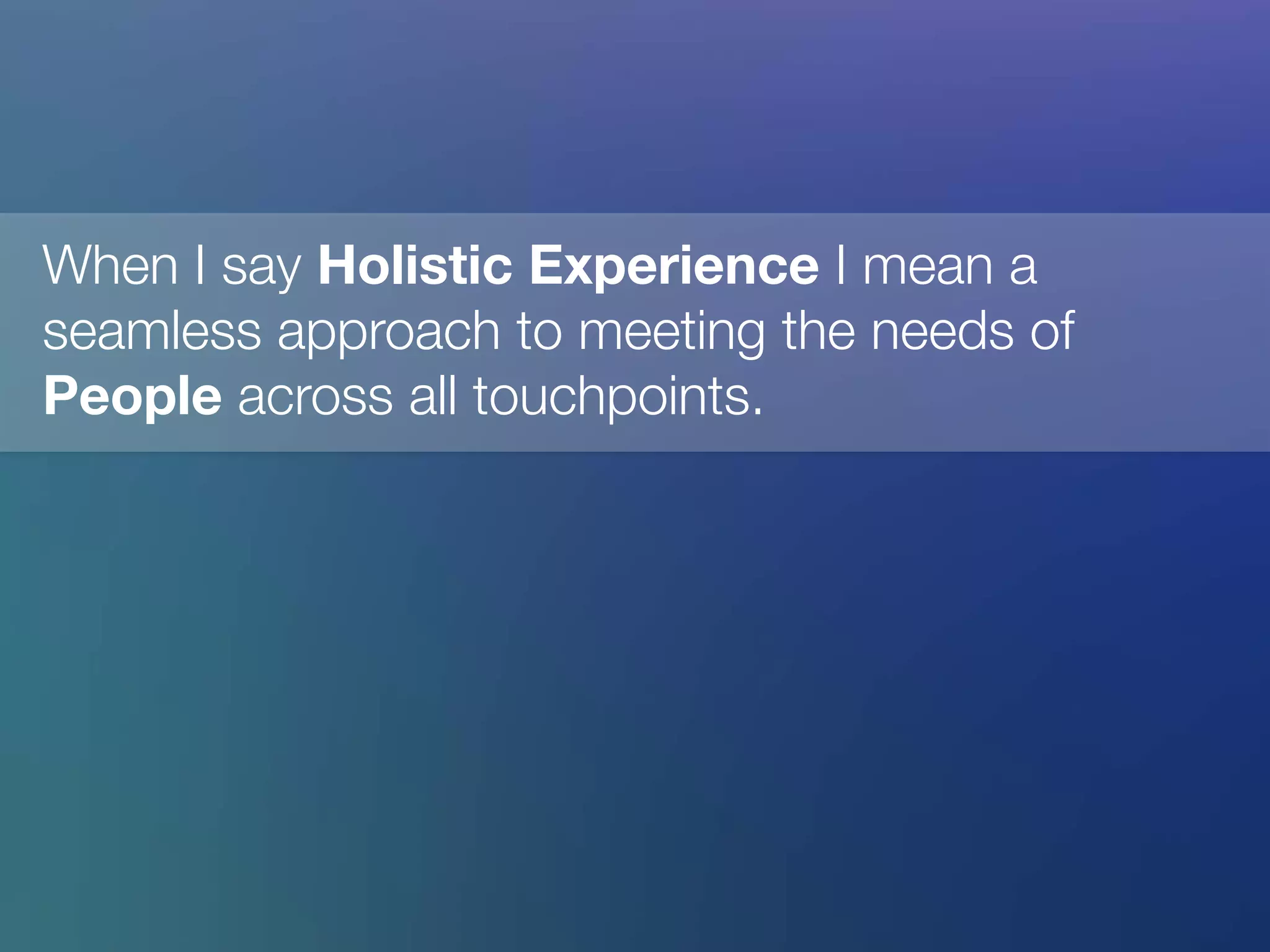 When I say Holistic Experience I mean a seamless approach to meeting the needs of People across all touchpoints.